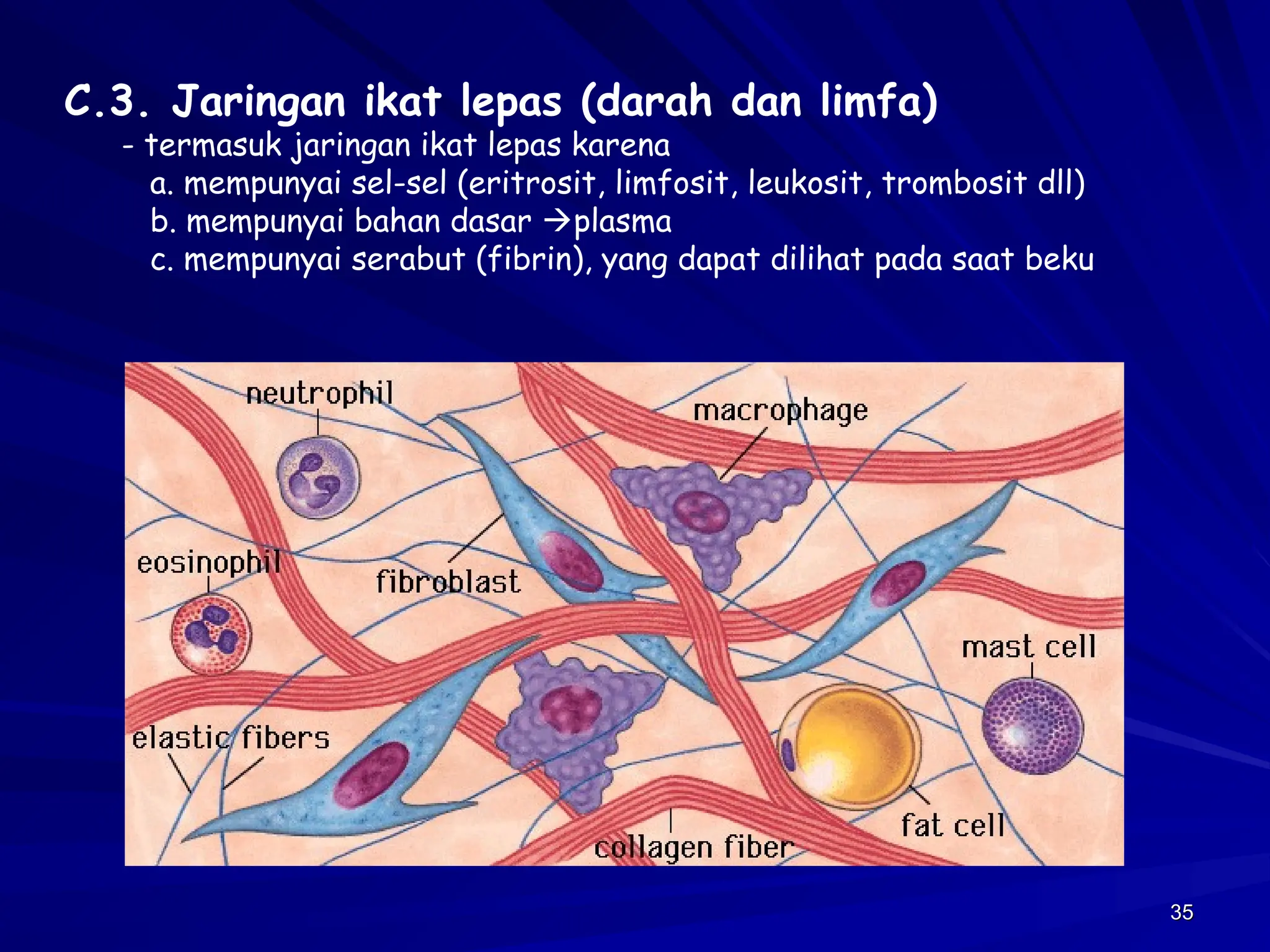 C.3. Jaringan ikat lepas (darah dan limfa)

- termasuk jaringan ikat lepas karena

a. mempunyai sel-sel (eritrosit, limfosit, leukosit, trombosit dll)

b. mempunyai bahan dasar →plasma

c. mempunyai serabut (fibrin), yang dapat dilihat pada saat beku

neutrophil

macrophage

eosinophil

fibroblast

mast cell

elastic fibers

fat cell

collagen fiber

35